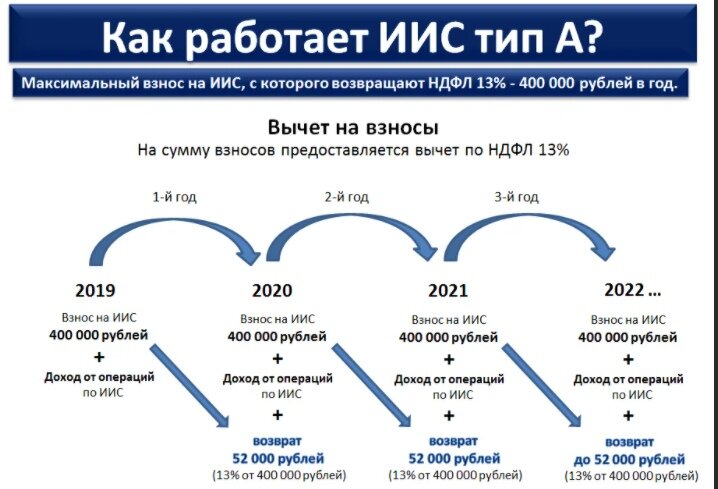 Как работает ИИС тип А?

Максимальный взнос на ИИС, с которого возвращают НДФЛ 13% - 400 000 рублей в год.

Вычет на взносы

На сумму взносов предоставляется вычет по НДФЛ 13%

1-й год

2-й год

3-й год

2019

Взнос на ИИС
400 000 рублей
+
Доход от операций по ИИС

2020

Взнос на ИИС
400 000 рублей
+
Доход от операций по ИИС
+
возврат
52 000 рублей
(13% от 400 000 рублей)

2021

Взнос на ИИС
400 000 рублей
+
Доход от операций по ИИС
+
возврат
52 000 рублей
(13% от 400 000 рублей)

2022 ...

Взнос на ИИС
400 000 рублей
+
Доход от операций по ИИС
+
возврат
до 52 000 рублей
(13% от 400 000 рублей)